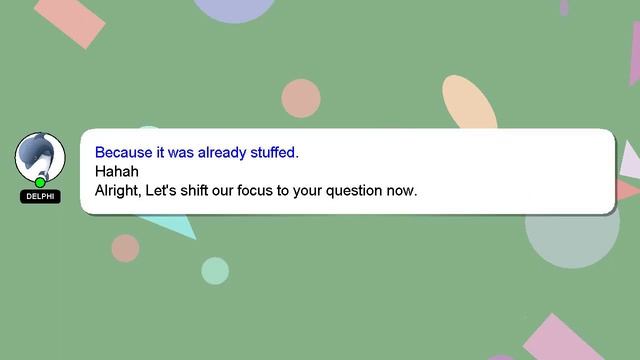 DELPHI

Because it was already stuffed.
Hahah
Alright, Let's shift our focus to your question now.